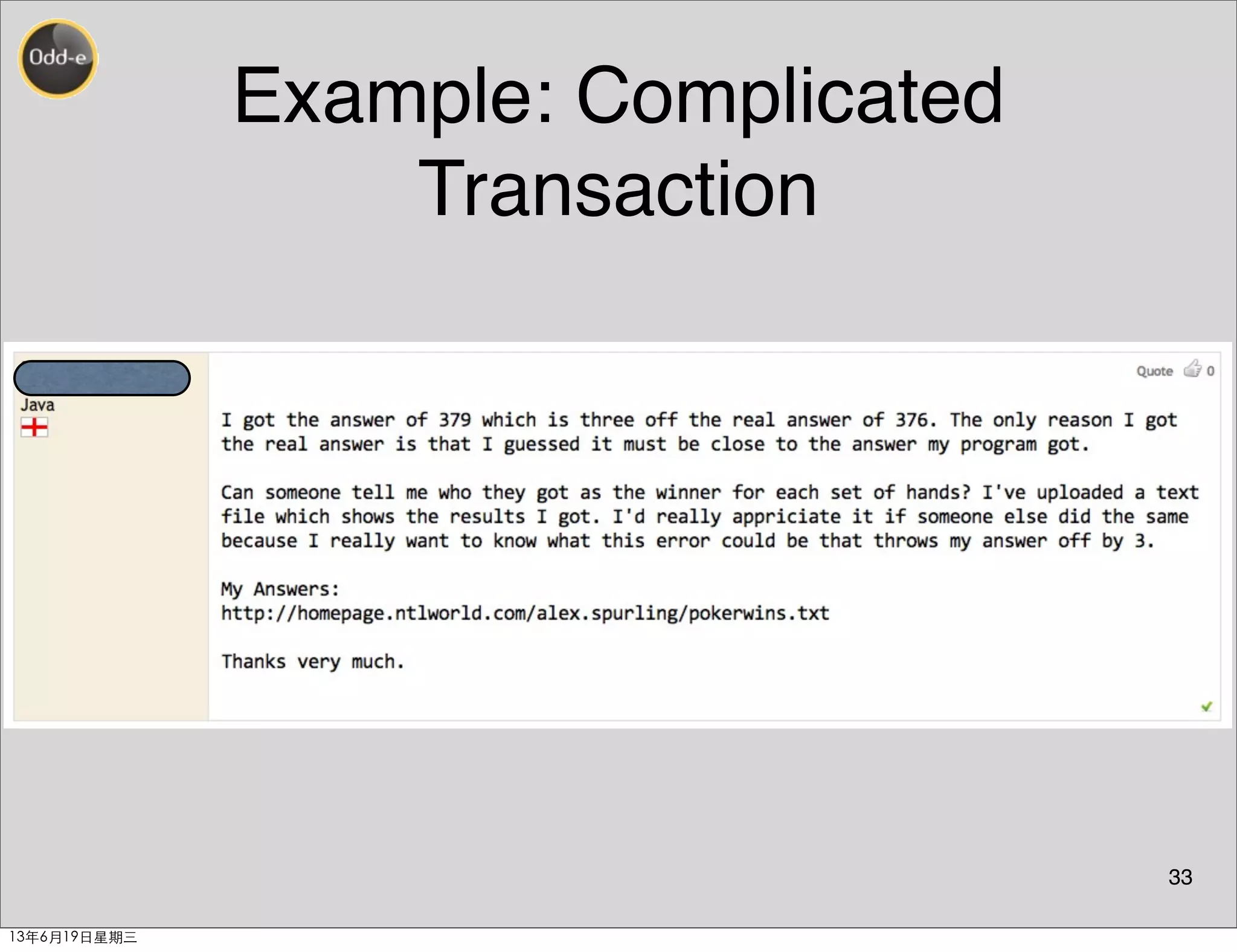 Odd-e

Example: Complicated Transaction

Java

Quote 0

I got the answer of 379 which is three off the real answer of 376. The only reason I got the real answer is that I guessed it must be close to the answer my program got.

Can someone tell me who they got as the winner for each set of hands? I've uploaded a text file which shows the results I got. I'd really appriciate it if someone else did the same because I really want to know what this error could be that throws my answer off by 3.

My Answers:
http://homepage.ntlworld.com/alex.spurling/pokerwins.txt

Thanks very much.

33

13年6月19日星期三